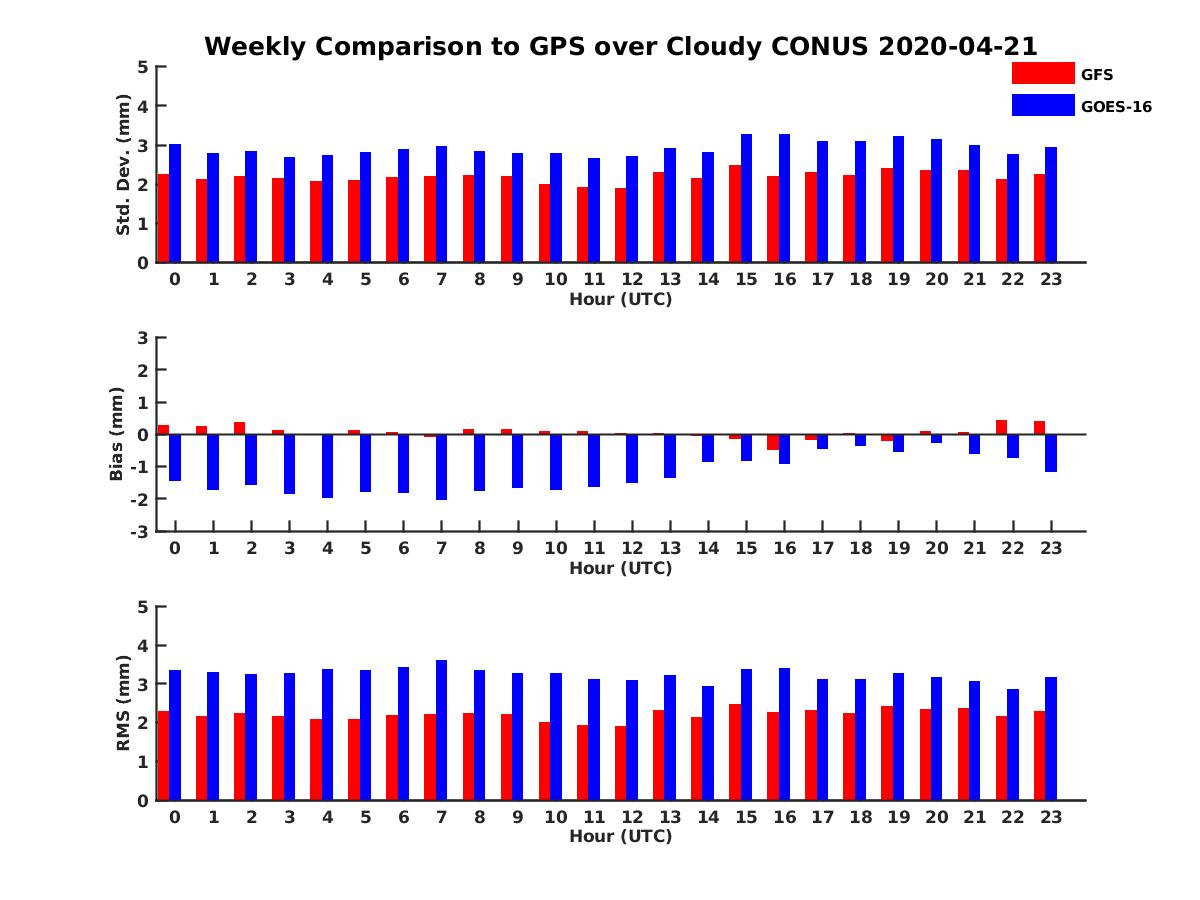 Weekly Comparison to GPS over Cloudy CONUS 2020-04-21

GFS
GOES-16

Std. Dev. (mm)
5
4
3
2
1
0
0 1 2 3 4 5 6 7 8 9 10 11 12 13 14 15 16 17 18 19 20 21 22 23
Hour (UTC)

Bias (mm)
3
2
1
0
-1
-2
-3
0 1 2 3 4 5 6 7 8 9 10 11 12 13 14 15 16 17 18 19 20 21 22 23
Hour (UTC)

RMS (mm)
5
4
3
2
1
0
0 1 2 3 4 5 6 7 8 9 10 11 12 13 14 15 16 17 18 19 20 21 22 23
Hour (UTC)